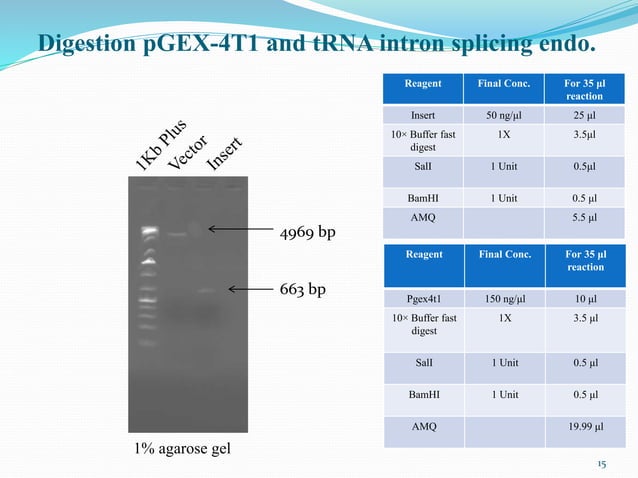 Digestion pGEX-4T1 and tRNA intron splicing endo.

1Kb Plus Vector Insert

4969 bp

663 bp

1% agarose gel

| Reagent | Final Conc. | For 35 µl reaction |
|---|---|---|
| Insert | 50 ng/µl | 25 µl |
| 10× Buffer fast digest | 1X | 3.5µl |
| SalI | 1 Unit | 0.5µl |
| BamHI | 1 Unit | 0.5 µl |
| AMQ | | 5.5 µl |

| Reagent | Final Conc. | For 35 µl reaction |
|---|---|---|
| Pgex4t1 | 150 ng/µl | 10 µl |
| 10× Buffer fast digest | 1X | 3.5 µl |
| SalI | 1 Unit | 0.5 µl |
| BamHI | 1 Unit | 0.5 µl |
| AMQ | | 19.99 µl |

15